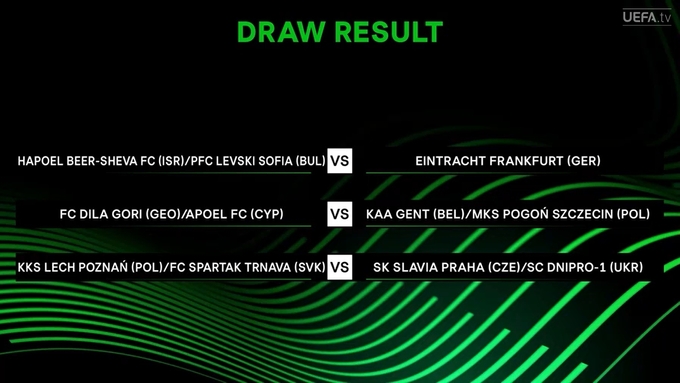 UEFA.tv

DRAW RESULT

HAPOEL BEER-SHEVA FC (ISR)/PFC LEVSKI SOFIA (BUL) VS EINTRACHT FRANKFURT (GER)

FC DILA GORI (GEO)/APOEL FC (CYP) VS KAA GENT (BEL)/MKS POGOŃ SZCZECIN (POL)

KKS LECH POZNAŃ (POL)/FC SPARTAK TRNAVA (SVK) VS SK SLAVIA PRAHA (CZE)/SC DNIPRO-1 (UKR)